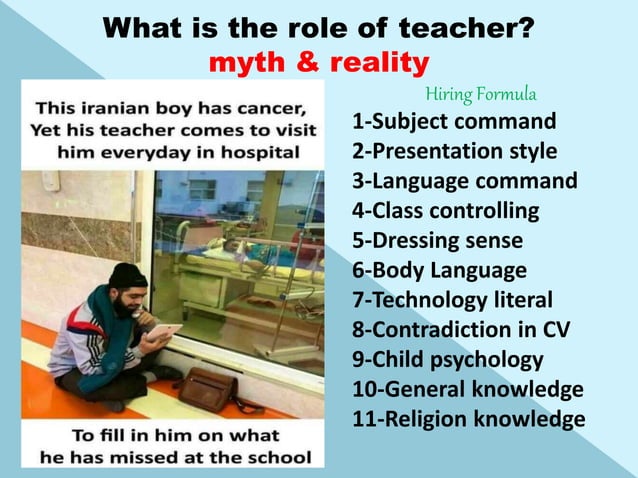 What is the role of teacher?
myth & reality

This iranian boy has cancer, Yet his teacher comes to visit him everyday in hospital

To fill in him on what he has missed at the school

Hiring Formula
1-Subject command
2-Presentation style
3-Language command
4-Class controlling
5-Dressing sense
6-Body Language
7-Technology literal
8-Contradiction in CV
9-Child psychology
10-General knowledge
11-Religion knowledge